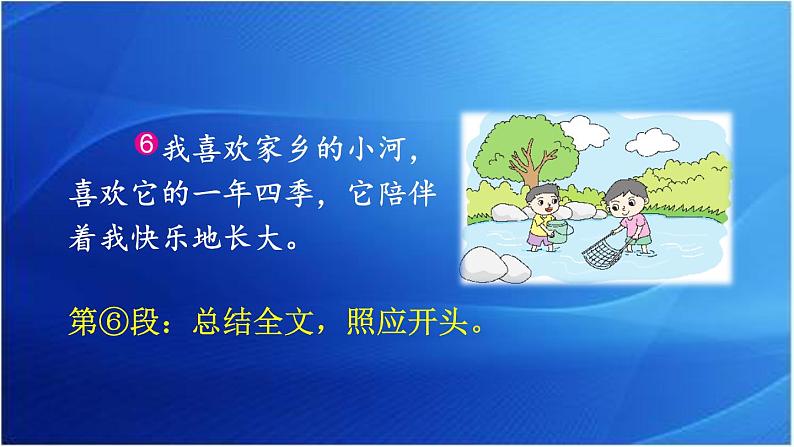 6 我喜欢家乡的小河，喜欢它的一年四季，它陪伴着我快乐地长大。

第⑥段：总结全文，照应开头。